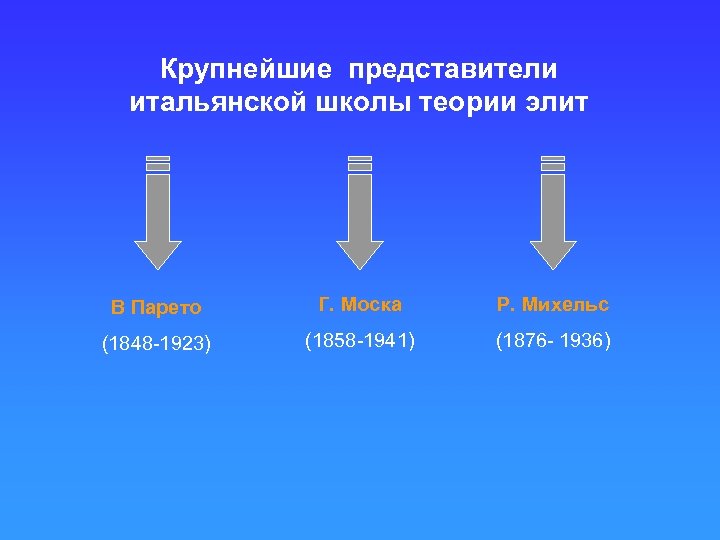 Крупнейшие представители итальянской школы теории элит

В Парето
(1848-1923)

Г. Моска
(1858-1941)

Р. Михельс
(1876- 1936)